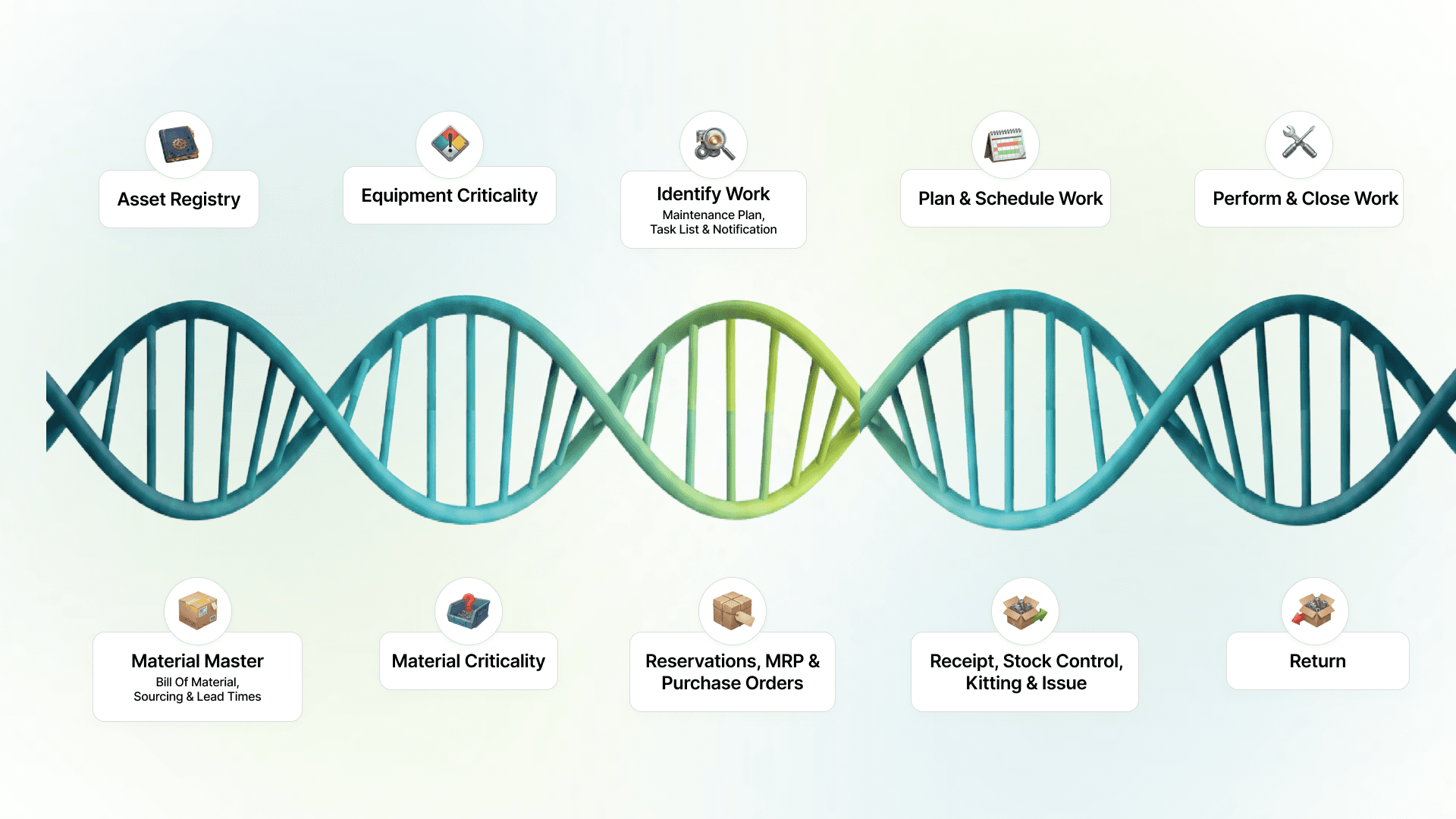 Asset Registry

Equipment Criticality

Identify Work
Maintenance Plan, Task List & Notification

Plan & Schedule Work

Perform & Close Work

Material Master
Bill Of Material, Sourcing & Lead Times

Material Criticality

Reservations, MRP & Purchase Orders

Receipt, Stock Control, Kitting & Issue

Return